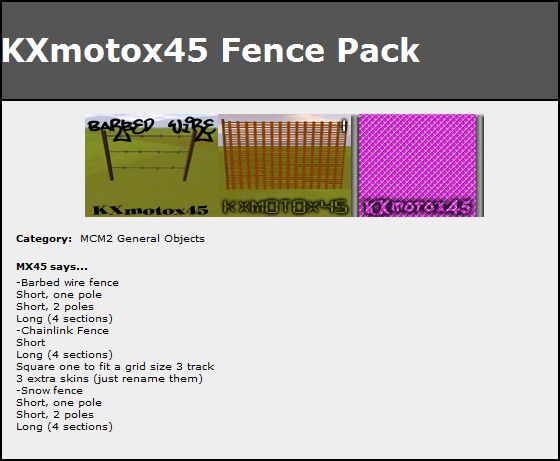 KXmotox45 Fence Pack

BARBED WIRE

KXmotox45

KXMOTOX45

KXmotox45

Category: MCM2 General Objects

MX45 says...
-Barbed wire fence
Short, one pole
Short, 2 poles
Long (4 sections)
-Chainlink Fence
Short
Long (4 sections)
Square one to fit a grid size 3 track
3 extra skins (just rename them)
-Snow fence
Short, one pole
Short, 2 poles
Long (4 sections)